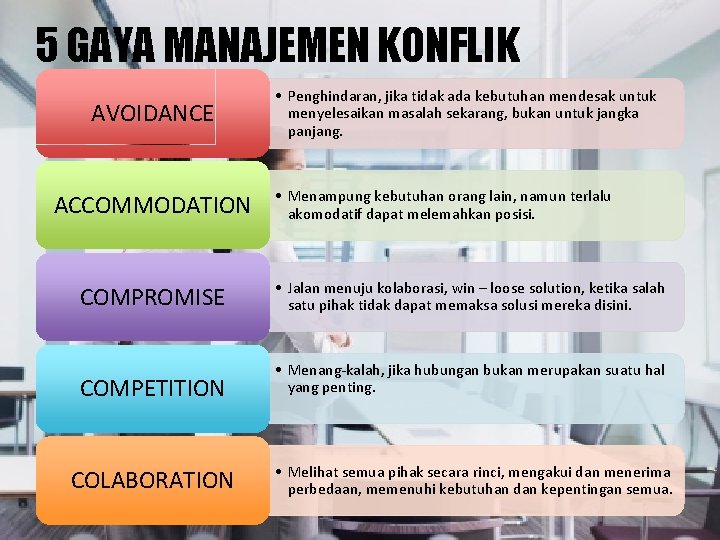 5 GAYA MANAJEMEN KONFLIK

AVOIDANCE

• Penghindaran, jika tidak ada kebutuhan mendesak untuk menyelesaikan masalah sekarang, bukan untuk jangka panjang.

ACCOMMODATION

• Menampung kebutuhan orang lain, namun terlalu akomodatif dapat melemahkan posisi.

COMPROMISE

• Jalan menuju kolaborasi, win – loose solution, ketika salah satu pihak tidak dapat memaksa solusi mereka disini.

COMPETITION

• Menang-kalah, jika hubungan bukan merupakan suatu hal yang penting.

COLABORATION

• Melihat semua pihak secara rinci, mengakui dan menerima perbedaan, memenuhi kebutuhan dan kepentingan semua.